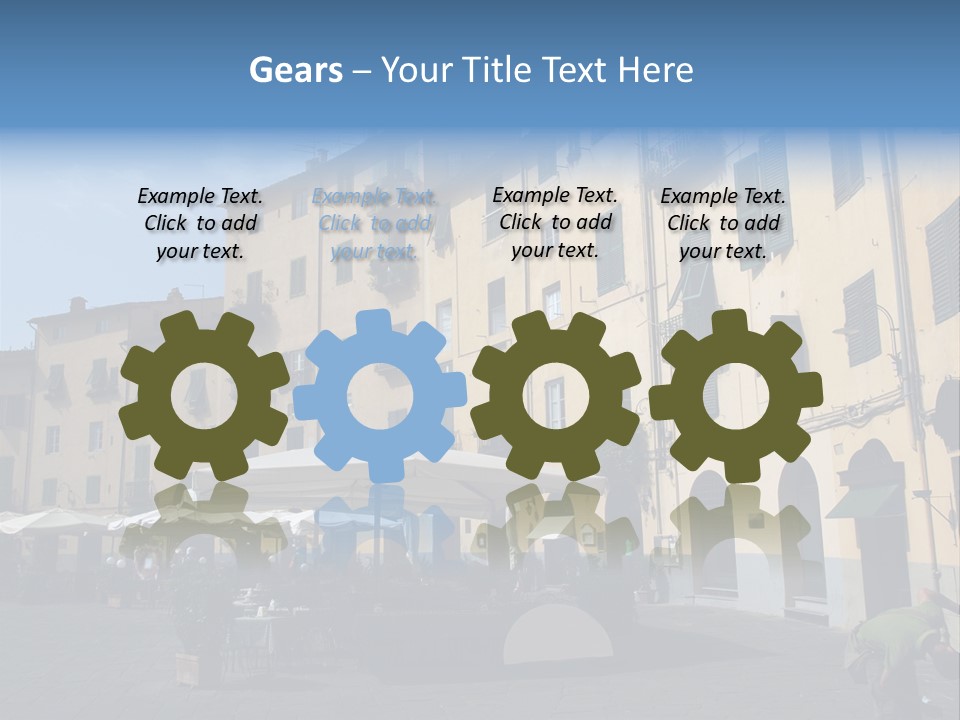 Gears – Your Title Text Here

Example Text. Click to add your text.

Example Text. Click to add your text.

Example Text. Click to add your text.

Example Text. Click to add your text.